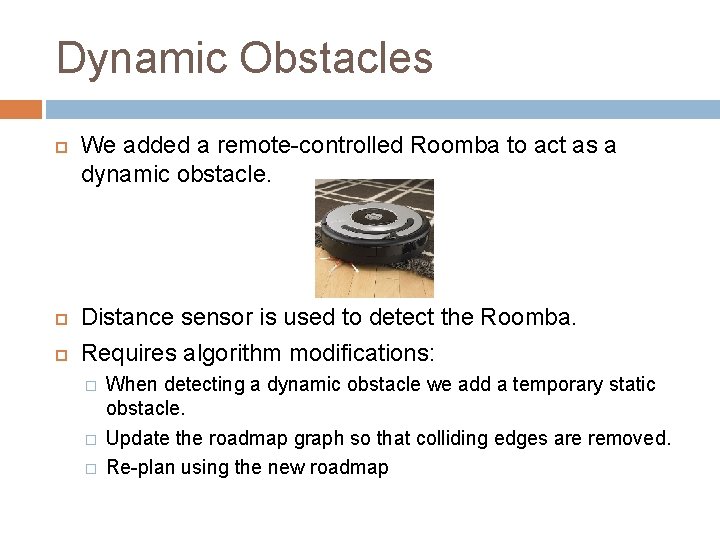 Dynamic Obstacles

We added a remote-controlled Roomba to act as a dynamic obstacle.

Distance sensor is used to detect the Roomba.

Requires algorithm modifications:

When detecting a dynamic obstacle we add a temporary static obstacle.

Update the roadmap graph so that colliding edges are removed.

Re-plan using the new roadmap